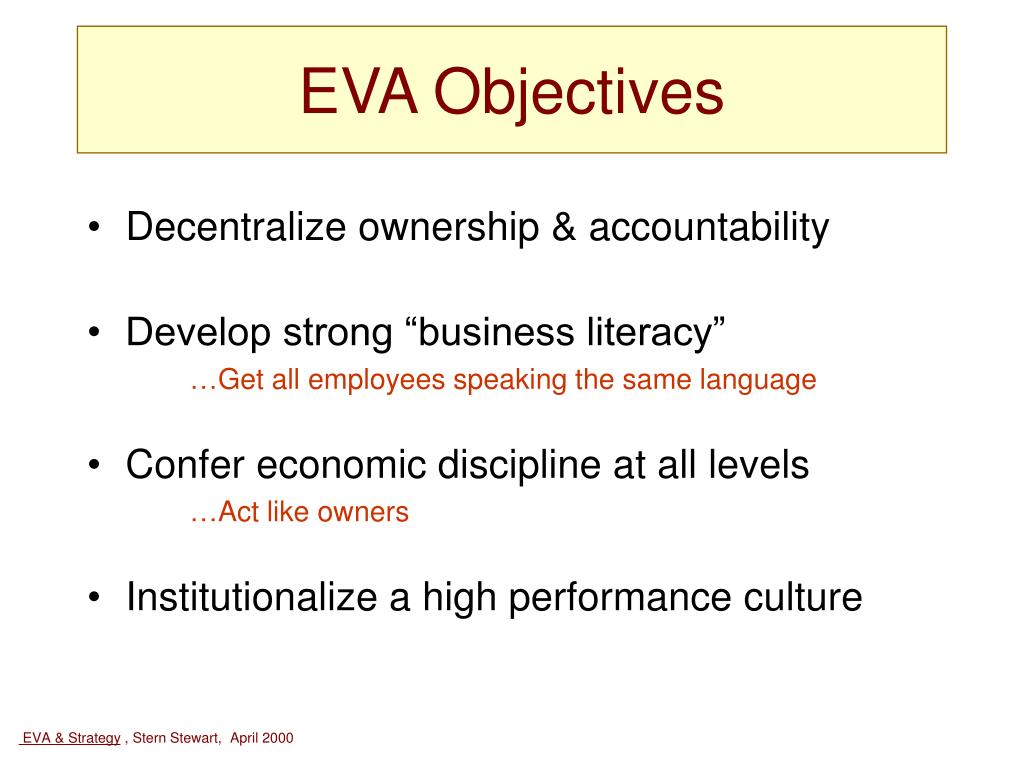 EVA Objectives

• Decentralize ownership & accountability

• Develop strong “business literacy”
…Get all employees speaking the same language

• Confer economic discipline at all levels
…Act like owners

• Institutionalize a high performance culture

EVA & Strategy , Stern Stewart, April 2000